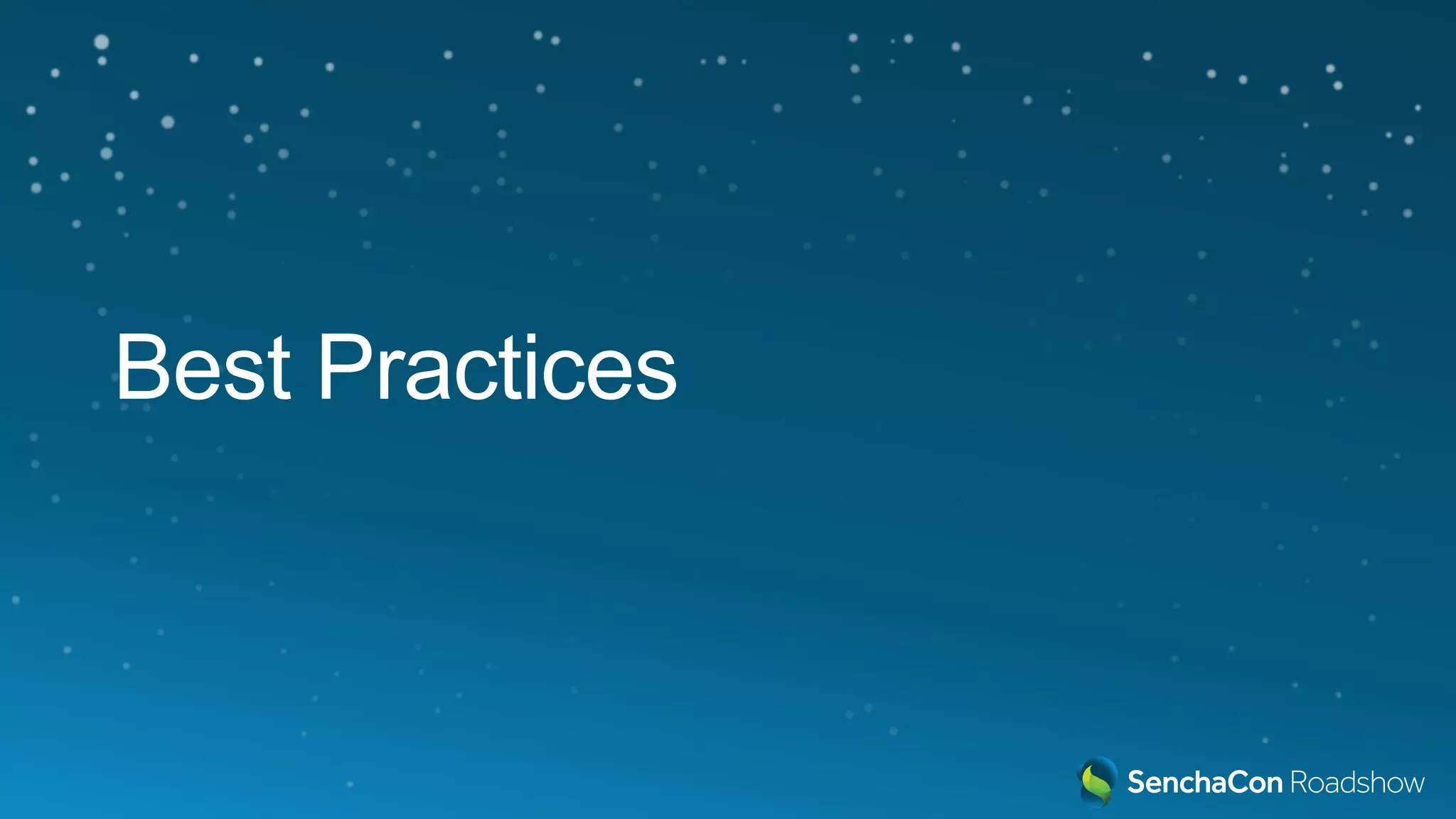 Best Practices

SenchaCon Roadshow